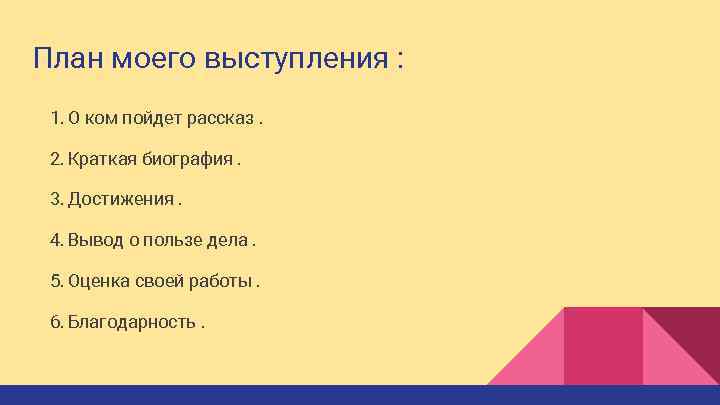 План моего выступления :

1. О ком пойдет рассказ .

2. Краткая биография .

3. Достижения .

4. Вывод о пользе дела .

5. Оценка своей работы .

6. Благодарность .